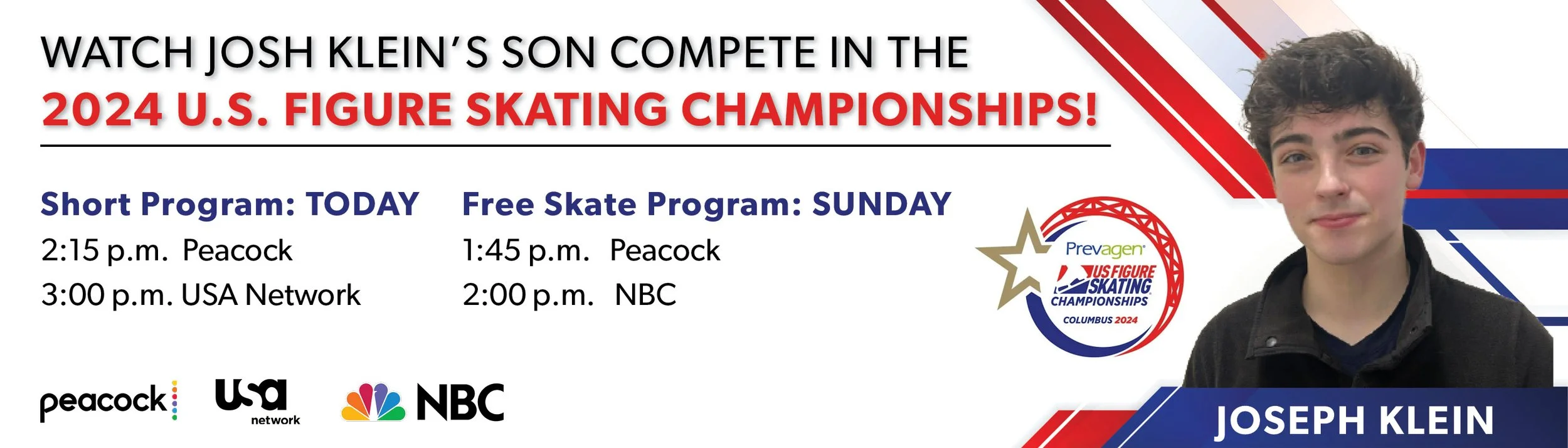 WATCH JOSH KLEIN'S SON COMPETE IN THE
2024 U.S. FIGURE SKATING CHAMPIONSHIPS!

Short Program: TODAY
2:15 p.m. Peacock
3:00 p.m. USA Network

Free Skate Program: SUNDAY
1:45 p.m. Peacock
2:00 p.m. NBC

peacock usa network NBC

Prevagen
US FIGURE SKATING CHAMPIONSHIPS
COLUMBUS 2024

JOSEPH KLEIN